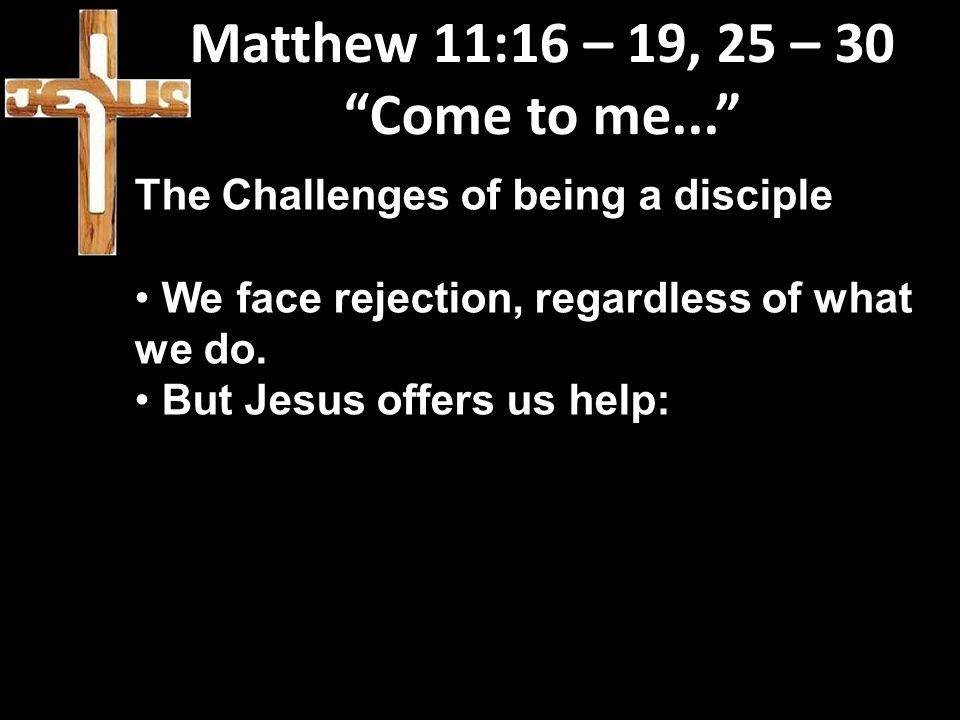 JESUS

Matthew 11:16 – 19, 25 – 30
“Come to me...”

The Challenges of being a disciple

• We face rejection, regardless of what we do.
• But Jesus offers us help: